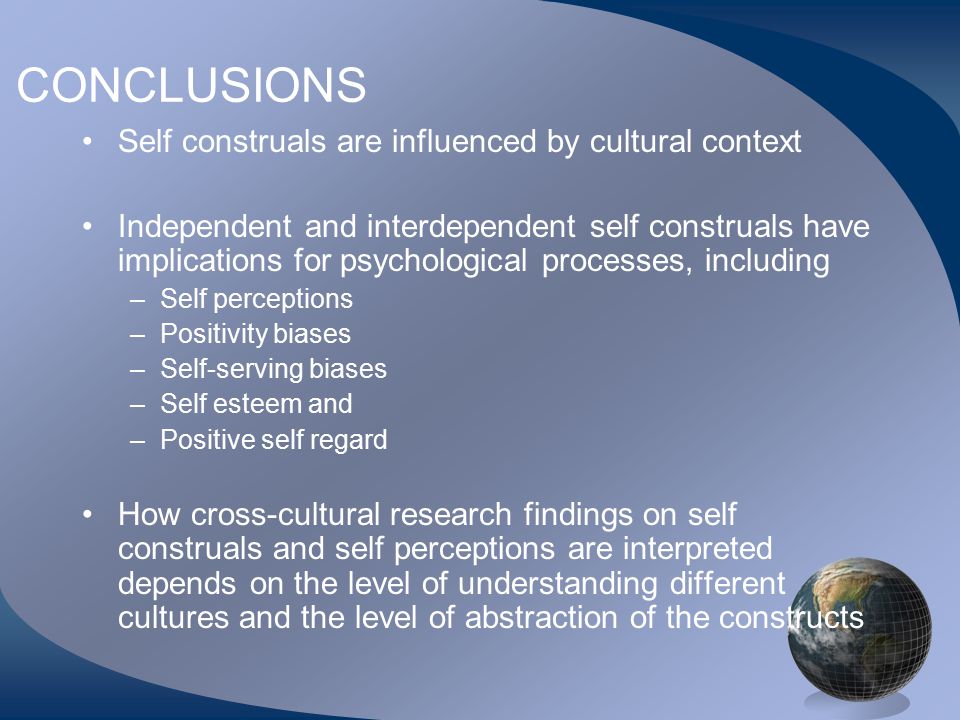 CONCLUSIONS

• Self construals are influenced by cultural context

• Independent and interdependent self construals have implications for psychological processes, including
– Self perceptions
– Positivity biases
– Self-serving biases
– Self esteem and
– Positive self regard

• How cross-cultural research findings on self construals and self perceptions are interpreted depends on the level of understanding different cultures and the level of abstraction of the constructs